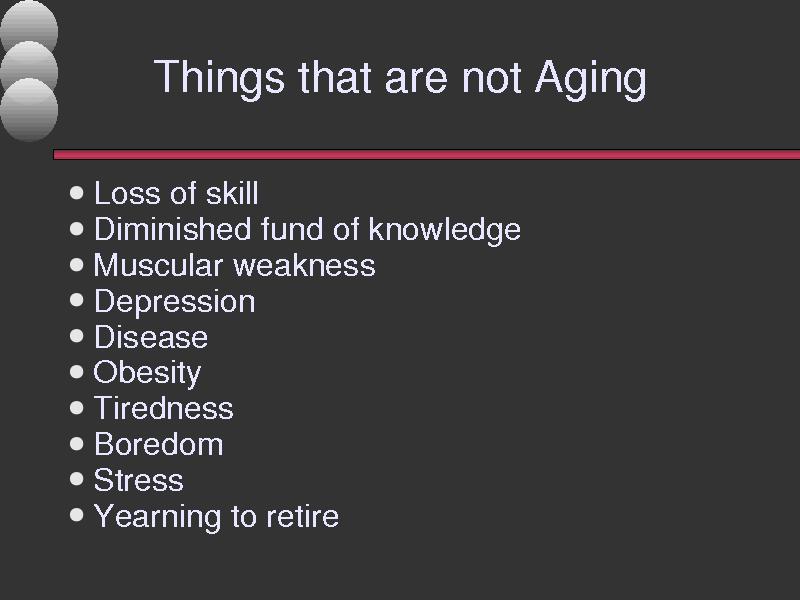 Things that are not Aging

- Loss of skill
- Diminished fund of knowledge
- Muscular weakness
- Depression
- Disease
- Obesity
- Tiredness
- Boredom
- Stress
- Yearning to retire